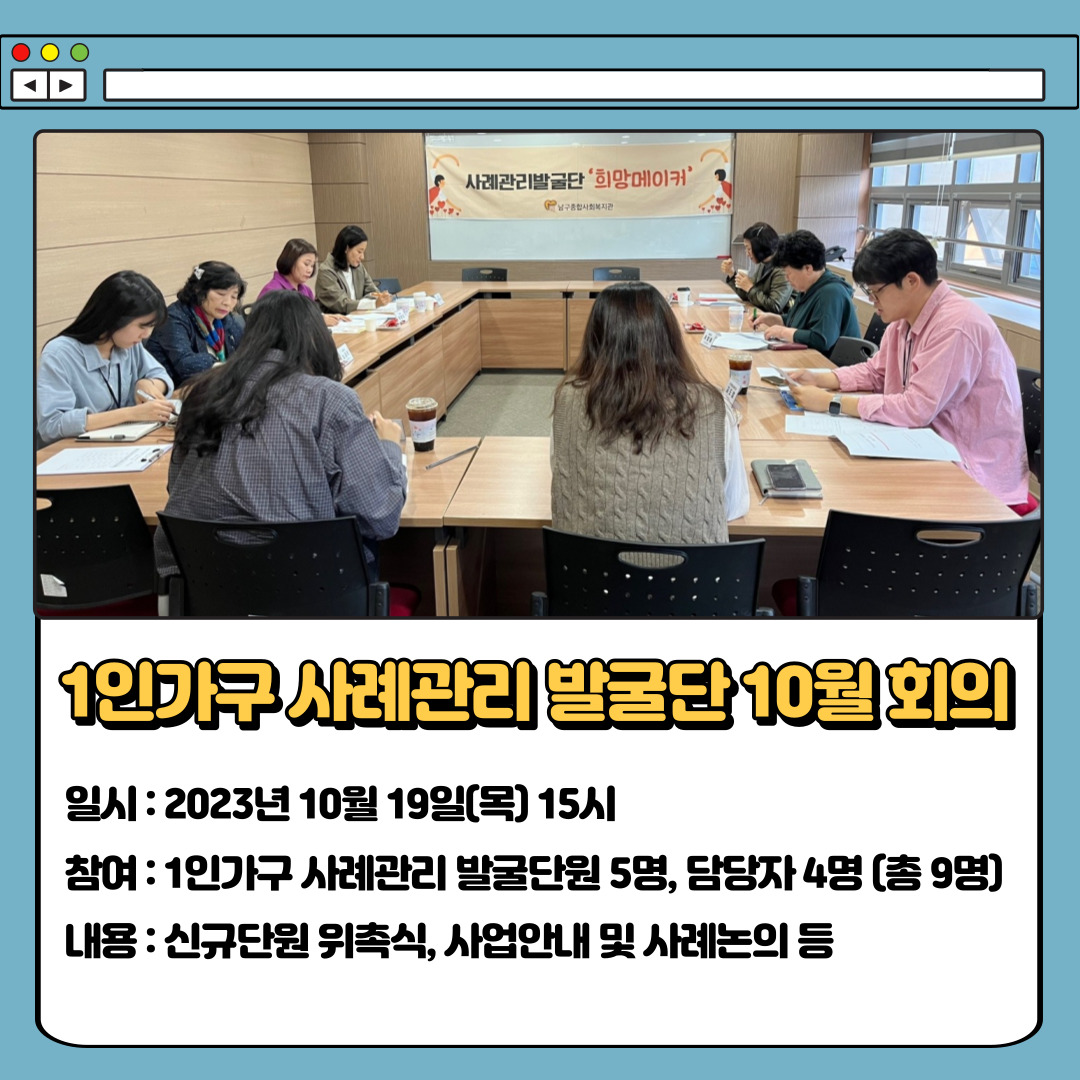 사례관리발굴단 '희망메이커'

남구종합사회복지관

1인가구 사례관리 발굴단 10월 회의

일시 : 2023년 10월 19일(목) 15시

참여 : 1인가구 사례관리 발굴단원 5명, 담당자 4명 (총 9명)

내용 : 신규단원 위촉식, 사업안내 및 사례논의 등